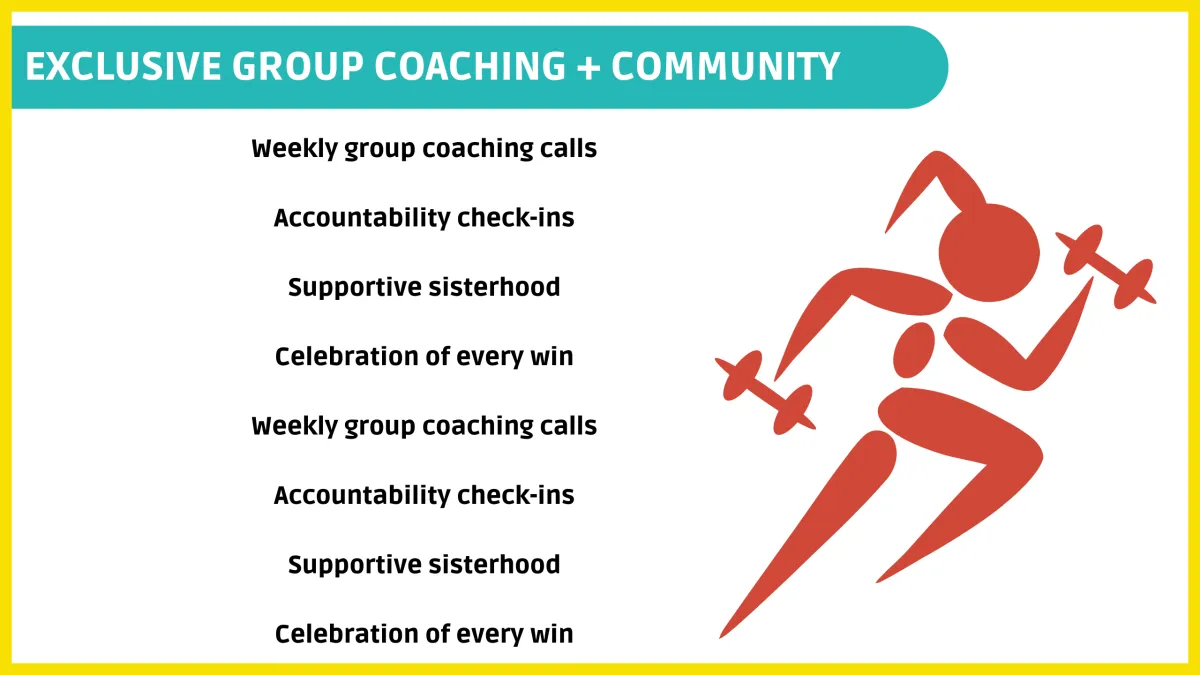 EXCLUSIVE GROUP COACHING + COMMUNITY

Weekly group coaching calls

Accountability check-ins

Supportive sisterhood

Celebration of every win

Weekly group coaching calls

Accountability check-ins

Supportive sisterhood

Celebration of every win